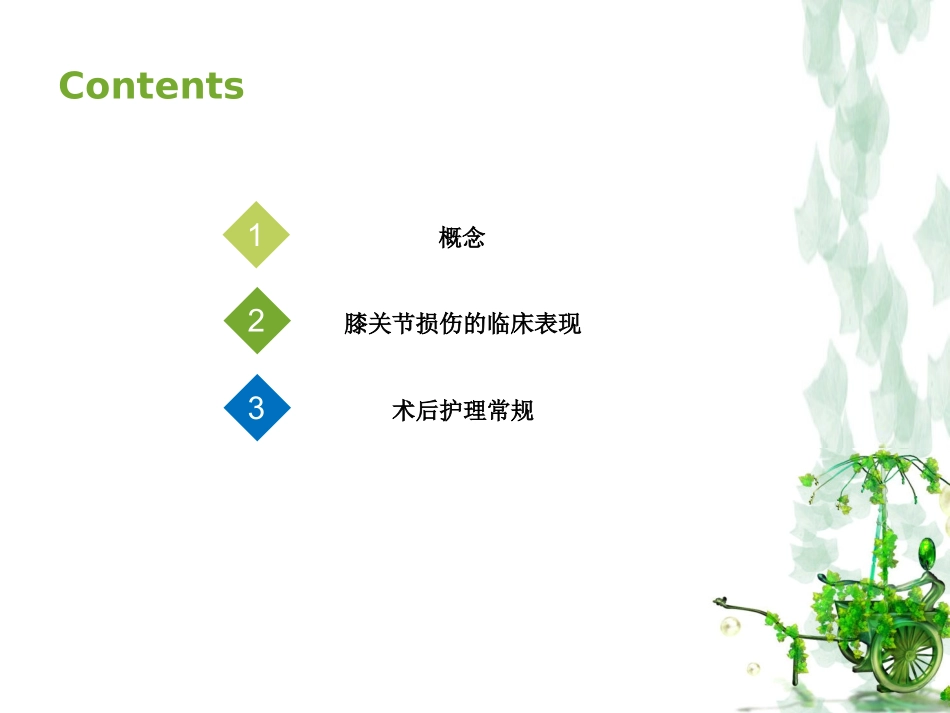 Contents

1 概念

2 膝关节损伤的临床表现

3 术后护理常规